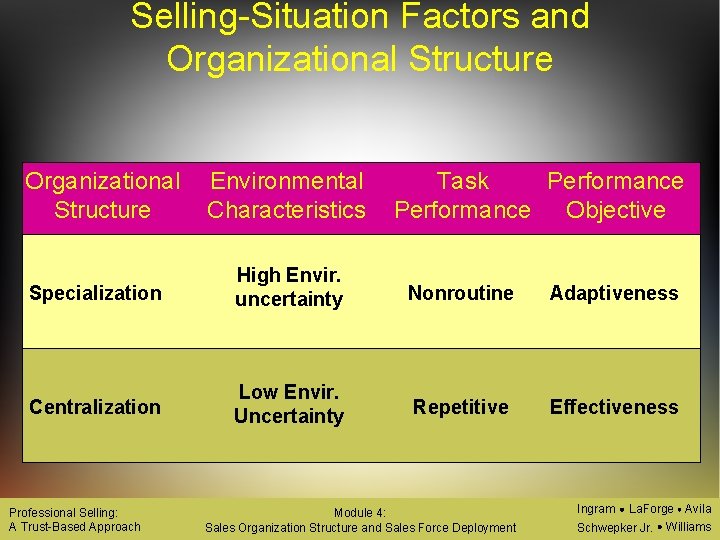 Selling-Situation Factors and Organizational Structure

| Organizational Structure | Environmental Characteristics | Task Performance | Performance Objective |
|---|---|---|---|
| Specialization | High Envir. uncertainty | Nonroutine | Adaptiveness |
| Centralization | Low Envir. Uncertainty | Repetitive | Effectiveness |

Professional Selling:
A Trust-Based Approach

Module 4:
Sales Organization Structure and Sales Force Deployment

Ingram • LaForge • Avila
Schwepker Jr. • Williams